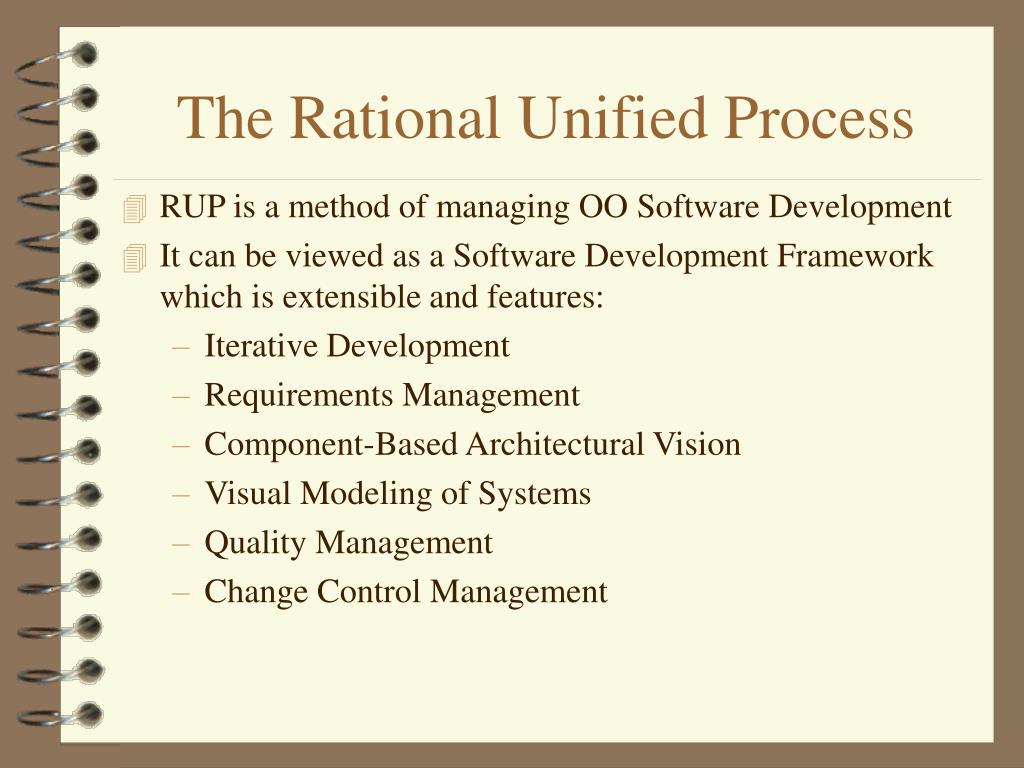 The Rational Unified Process

RUP is a method of managing OO Software Development

It can be viewed as a Software Development Framework which is extensible and features:

– Iterative Development
– Requirements Management
– Component-Based Architectural Vision
– Visual Modeling of Systems
– Quality Management
– Change Control Management